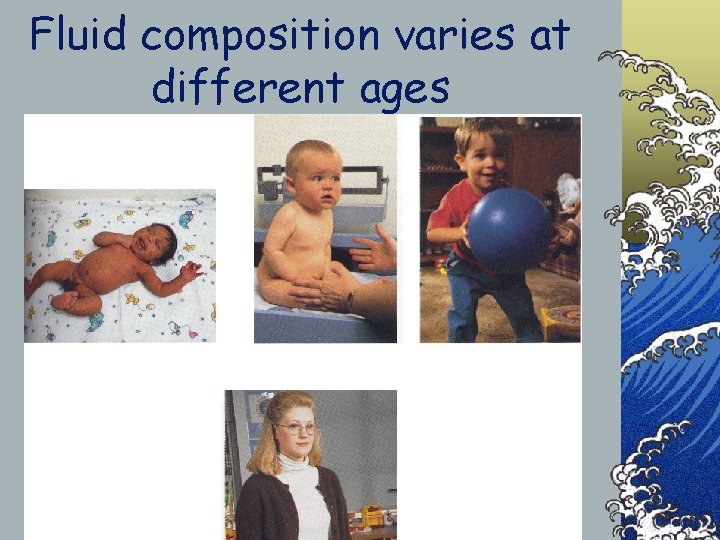 Fluid composition varies at different ages